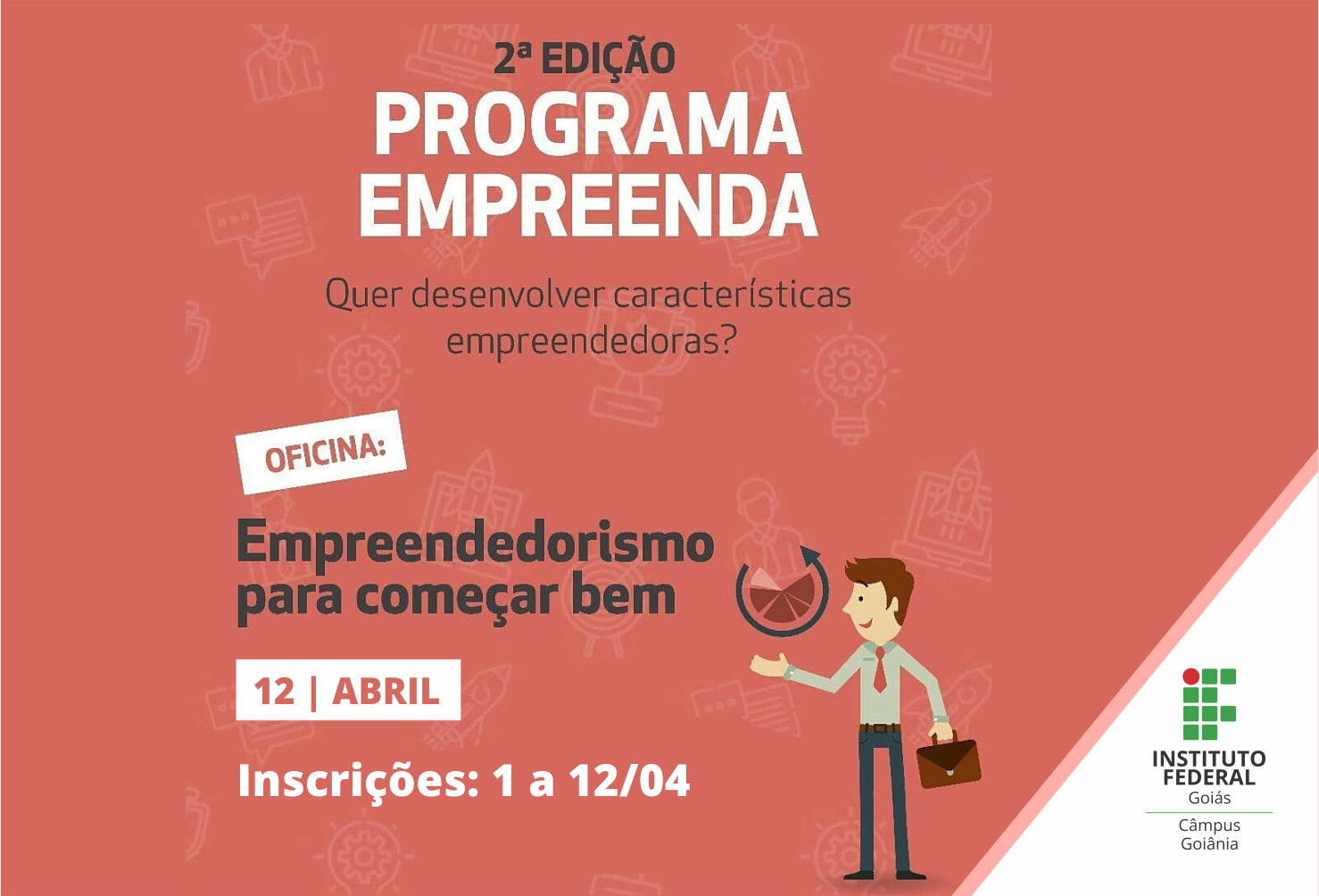 2ª EDIÇÃO
PROGRAMA EMPREENDA

Quer desenvolver características empreendedoras?

OFICINA:

Empreendedorismo para começar bem

12 | ABRIL

Inscrições: 1 a 12/04

INSTITUTO FEDERAL
Goiás
Câmpus Goiânia